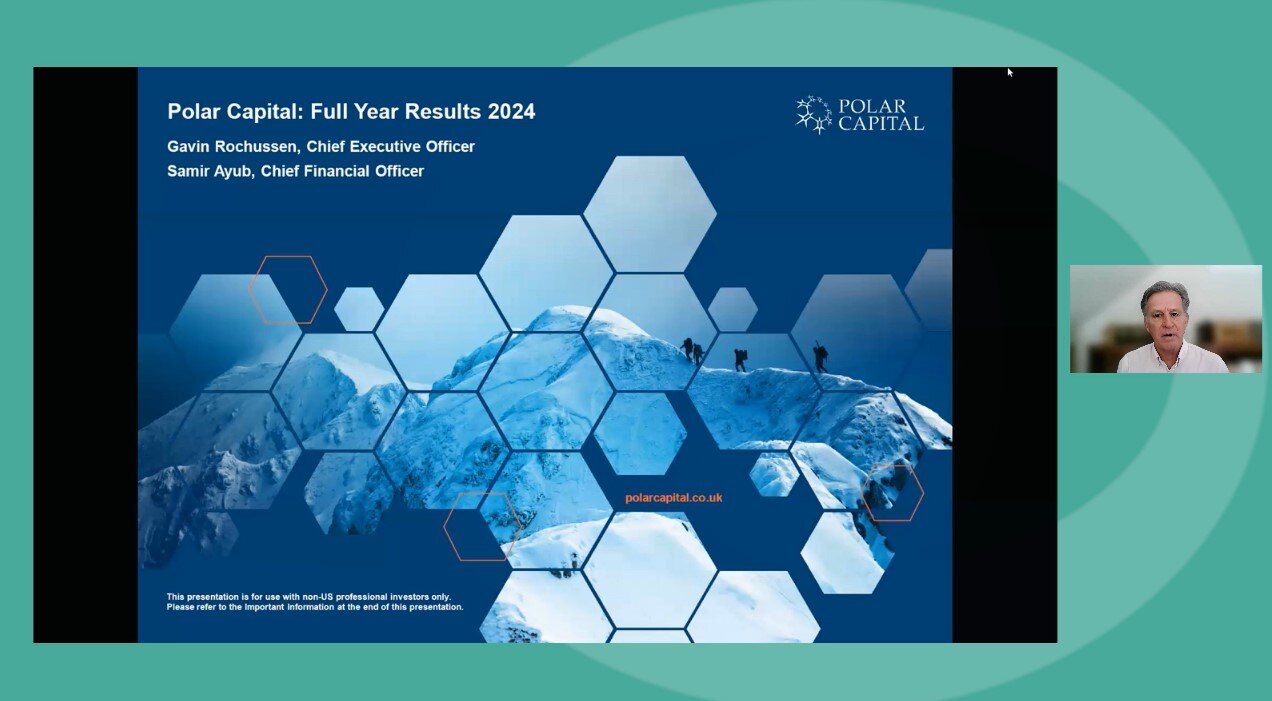 Polar Capital: Full Year Results 2024

Gavin Rochussen, Chief Executive Officer

Samir Ayub, Chief Financial Officer

POLAR CAPITAL

polarcapital.co.uk

This presentation is for use with non-US professional investors only. Please refer to the Important Information at the end of this presentation.